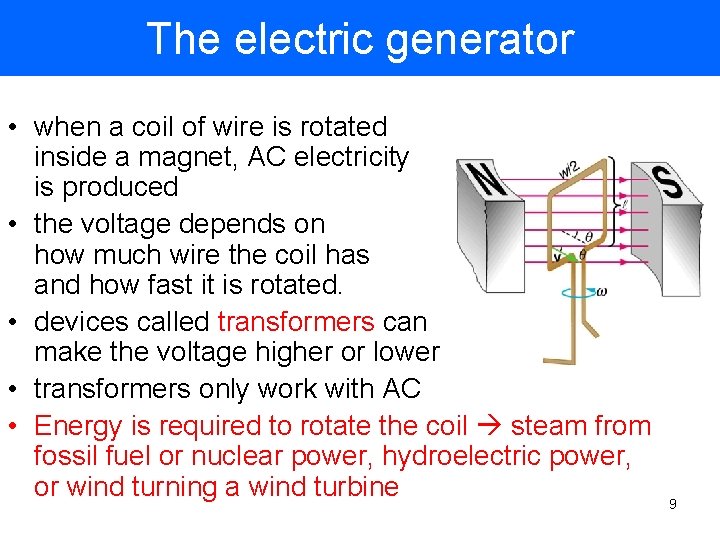 The electric generator

• when a coil of wire is rotated inside a magnet, AC electricity is produced

• the voltage depends on how much wire the coil has and how fast it is rotated.

• devices called transformers can make the voltage higher or lower

• transformers only work with AC

• Energy is required to rotate the coil → steam from fossil fuel or nuclear power, hydroelectric power, or wind turning a wind turbine

N

S

w/2

$\ell$

$\theta$

v

$\theta$

$\omega$

9